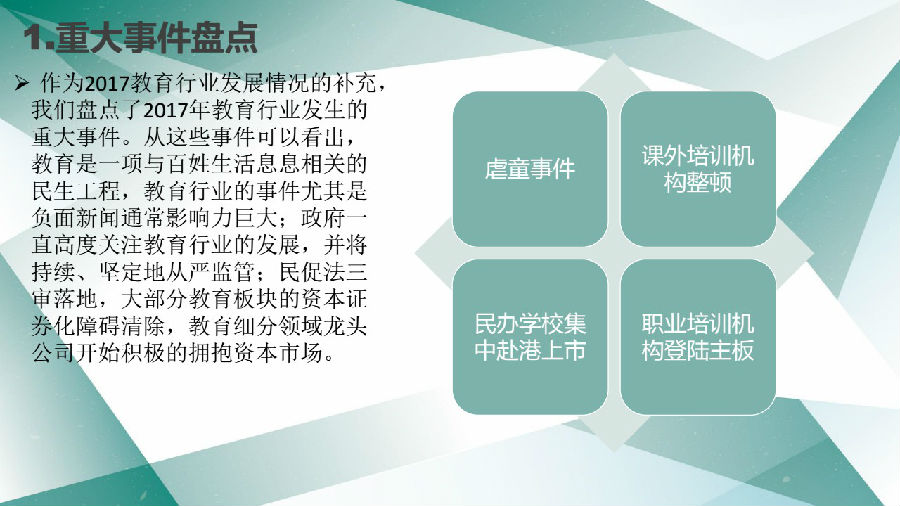 1.重大事件盘点

➢ 作为2017教育行业发展情况的补充，我们盘点了2017年教育行业发生的重大事件。从这些事件可以看出，教育是一项与百姓生活息息相关的民生工程，教育行业的事件尤其是负面新闻通常影响力巨大；政府一直高度关注教育行业的发展，并将持续、坚定地从严监管；民促法三审落地，大部分教育板块的资本证券化障碍清除，教育细分领域龙头公司开始积极的拥抱资本市场。

虐童事件

课外培训机构整顿

民办学校集中赴港上市

职业培训机构登陆主板